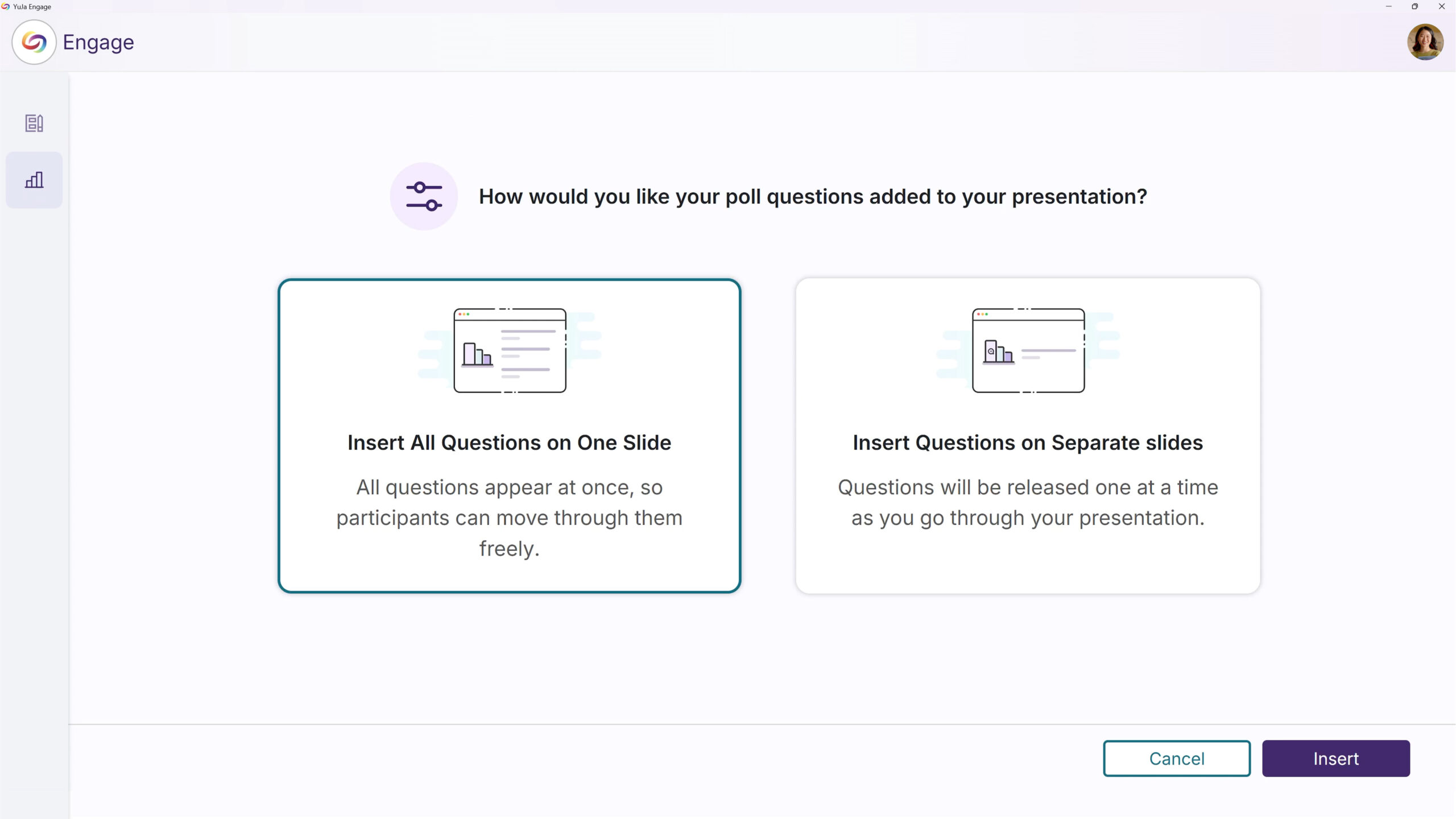 YuJa Engage

Engage

How would you like your poll questions added to your presentation?

Insert All Questions on One Slide

All questions appear at once, so participants can move through them freely.

Insert Questions on Separate slides

Questions will be released one at a time as you go through your presentation.

Cancel

Insert